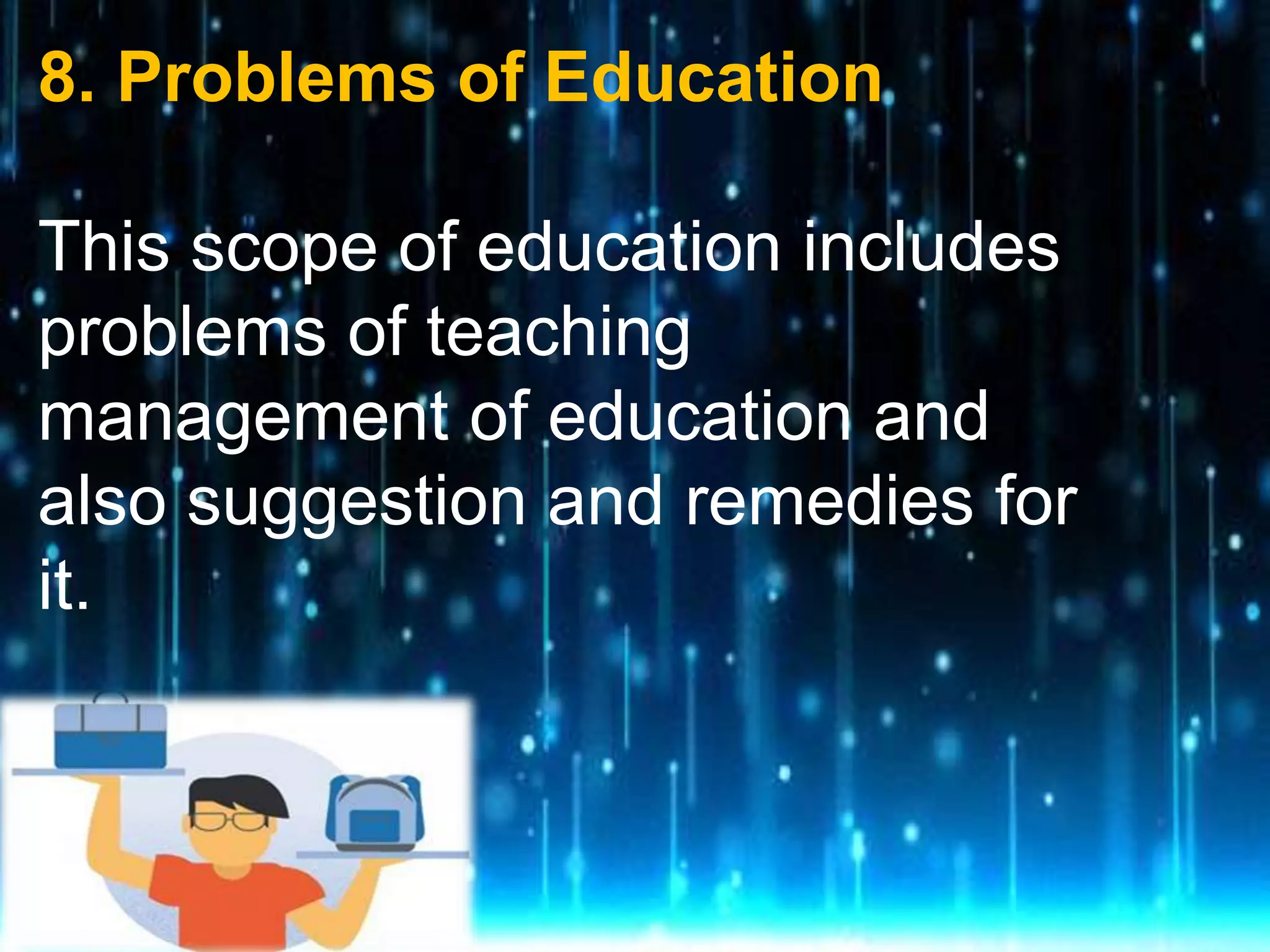 8. Problems of Education

This scope of education includes problems of teaching management of education and also suggestion and remedies for it.